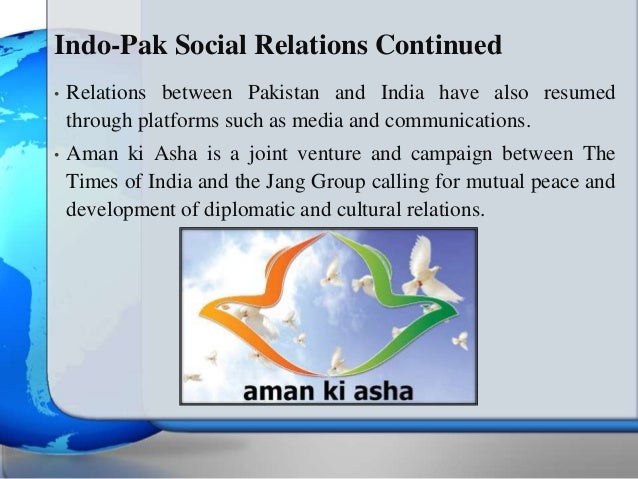 Indo-Pak Social Relations Continued

• Relations between Pakistan and India have also resumed through platforms such as media and communications.

• Aman ki Asha is a joint venture and campaign between The Times of India and the Jang Group calling for mutual peace and development of diplomatic and cultural relations.

aman ki asha